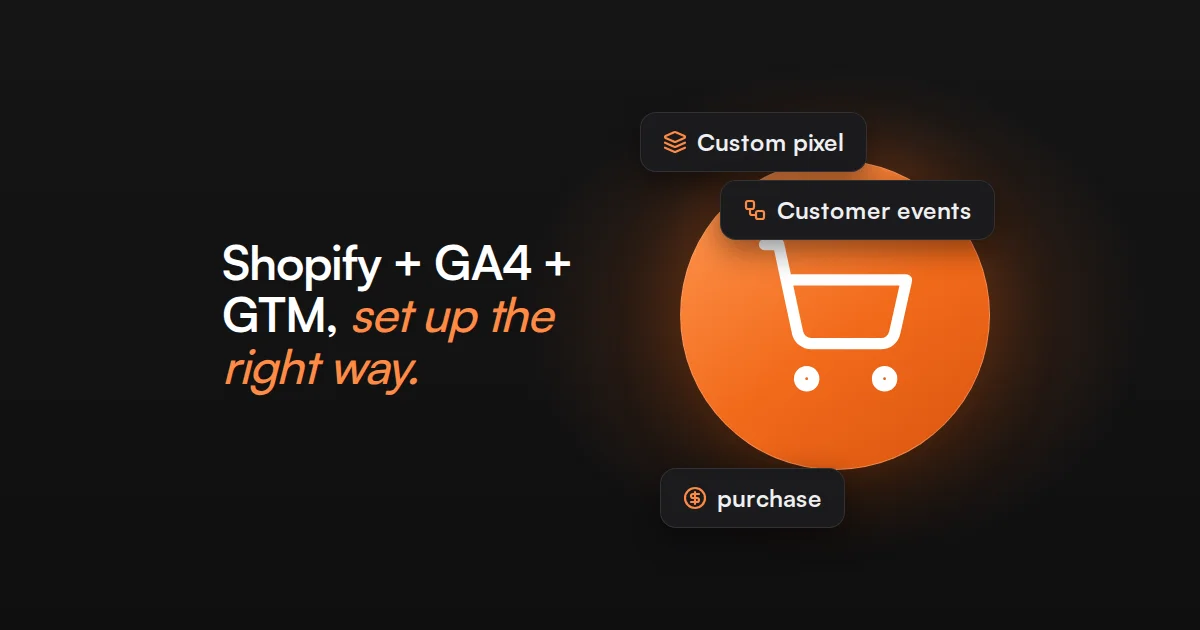 Shopify + GA4 + GTM, set up the right way.

Custom pixel

Customer events

purchase